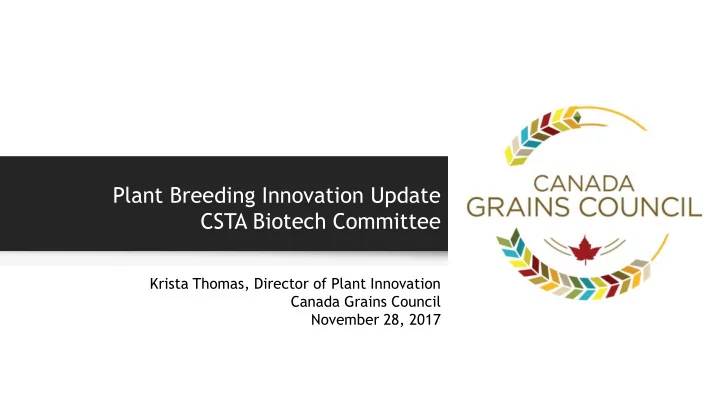 Plant Breeding Innovation Update
CSTA Biotech Committee

Krista Thomas, Director of Plant Innovation
Canada Grains Council
November 28, 2017

CANADA
GRAINS COUNCIL